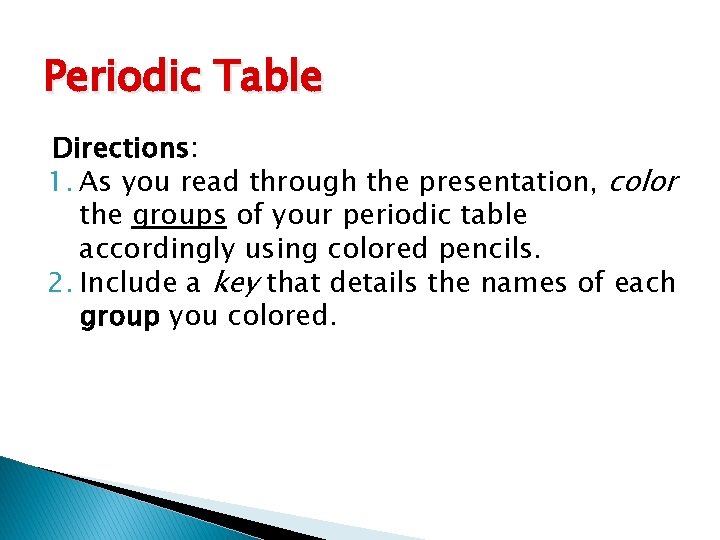 Periodic Table

Directions:
1. As you read through the presentation, color the groups of your periodic table accordingly using colored pencils.
2. Include a key that details the names of each group you colored.